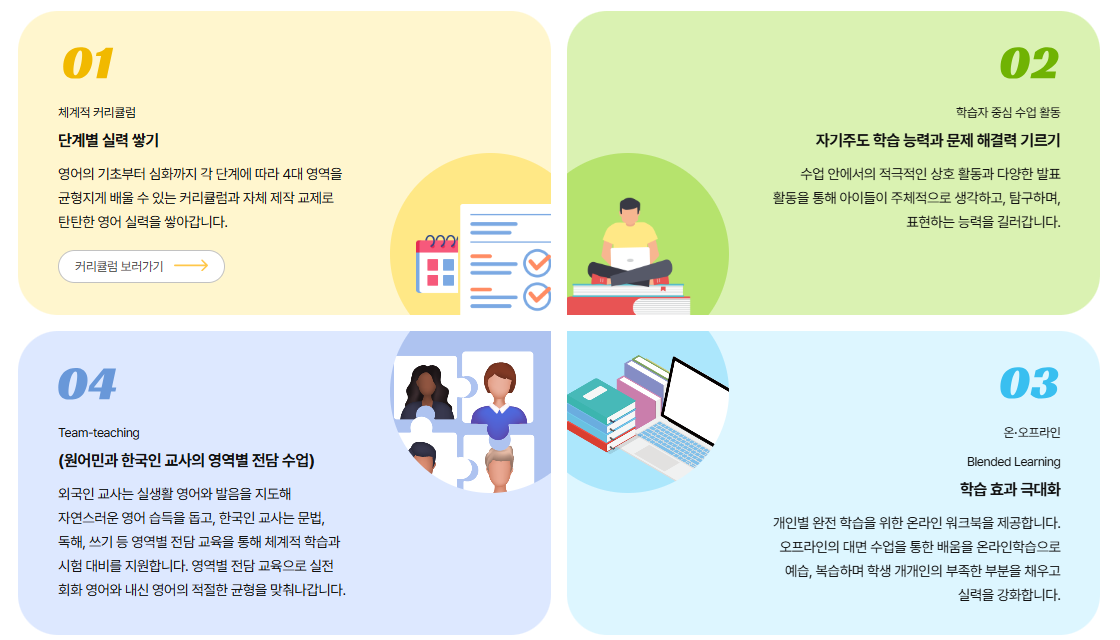 01

체계적 커리큘럼

단계별 실력 쌓기

영어의 기초부터 심화까지 각 단계에 따라 4대 영역을 균형지게 배울 수 있는 커리큘럼과 자체 제작 교제로 탄탄한 영어 실력을 쌓아갑니다.

커리큘럼 보러가기

02

학습자 중심 수업 활동

자기주도 학습 능력과 문제 해결력 기르기

수업 안에서의 적극적인 상호 활동과 다양한 발표 활동을 통해 아이들이 주체적으로 생각하고, 탐구하며, 표현하는 능력을 길러갑니다.

04

Team-teaching

(원어민과 한국인 교사의 영역별 전담 수업)

외국인 교사는 실생활 영어와 발음을 지도해 자연스러운 영어 습득을 돕고, 한국인 교사는 문법, 독해, 쓰기 등 영역별 전담 교육을 통해 체계적 학습과 시험 대비를 지원합니다. 영역별 전담 교육으로 실전 회화 영어와 내신 영어의 적절한 균형을 맞춰나갑니다.

03

온·오프라인

Blended Learning

학습 효과 극대화

개인별 완전 학습을 위한 온라인 워크북을 제공합니다. 오프라인의 대면 수업을 통한 배움을 온라인학습으로 예습, 복습하며 학생 개개인의 부족한 부분을 채우고 실력을 강화합니다.